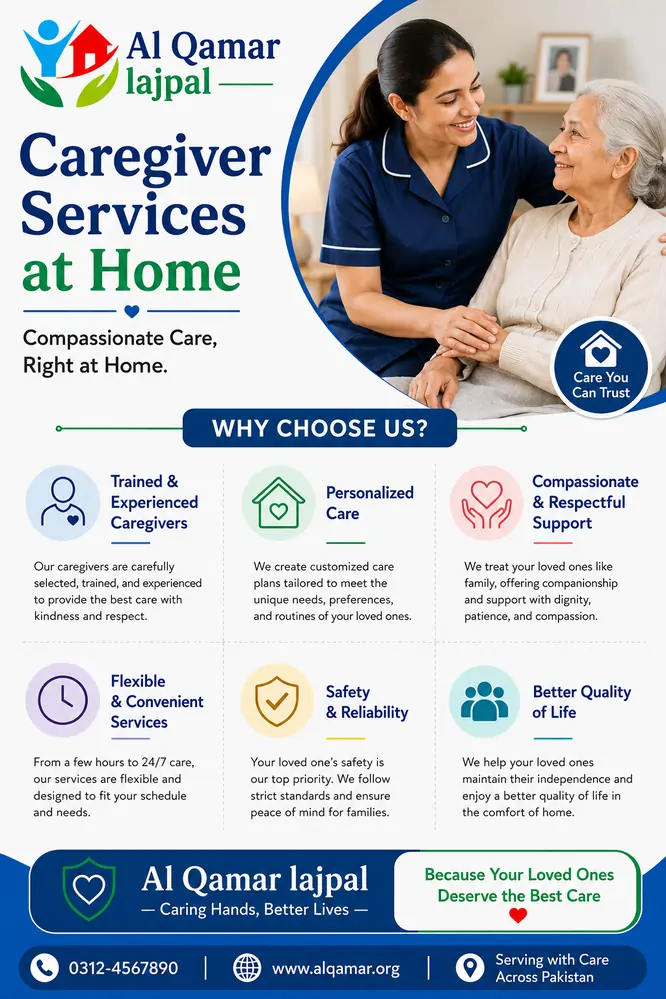 Al Qamar lajpal

Caregiver Services at Home

Compassionate Care, Right at Home.

Care You Can Trust

WHY CHOOSE US?

Trained & Experienced Caregivers

Our caregivers are carefully selected, trained, and experienced to provide the best care with kindness and respect.

Personalized Care

We create customized care plans tailored to meet the unique needs, preferences, and routines of your loved ones.

Compassionate & Respectful Support

We treat your loved ones like family, offering companionship and support with dignity, patience, and compassion.

Flexible & Convenient Services

From a few hours to 24/7 care, our services are flexible and designed to fit your schedule and needs.

Safety & Reliability

Your loved one's safety is our top priority. We follow strict standards and ensure peace of mind for families.

Better Quality of Life

We help your loved ones maintain their independence and enjoy a better quality of life in the comfort of home.

Al Qamar lajpal
— Caring Hands, Better Lives —

Because Your Loved Ones Deserve the Best Care

0312-4567890 | www.alqamar.org | Serving with Care Across Pakistan